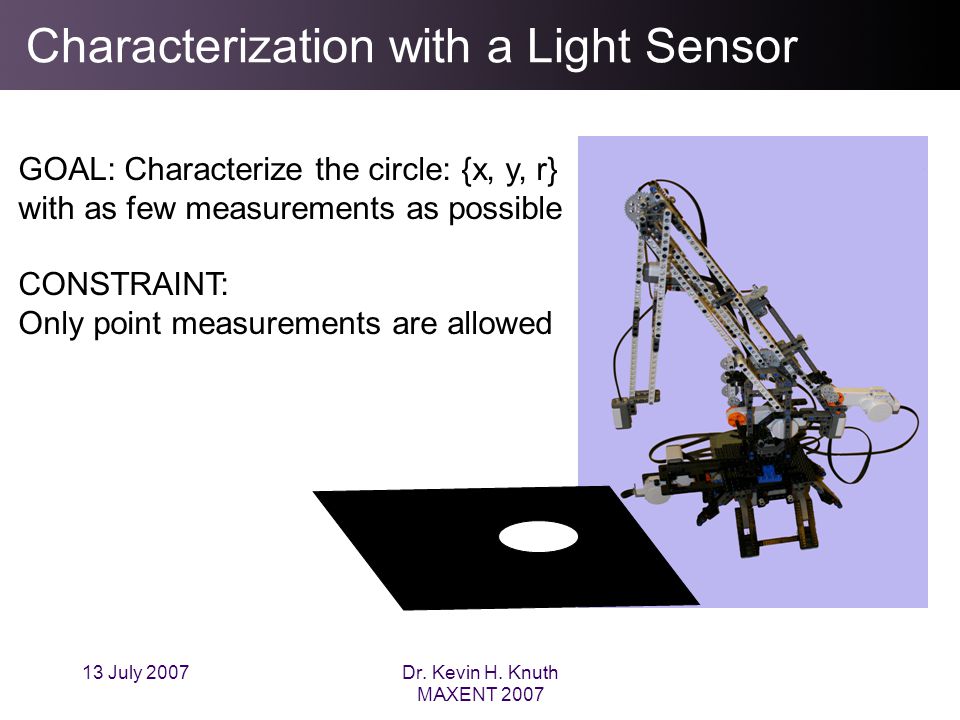 Characterization with a Light Sensor

GOAL: Characterize the circle: {x, y, r} with as few measurements as possible

CONSTRAINT:
Only point measurements are allowed

13 July 2007

Dr. Kevin H. Knuth
MAXENT 2007